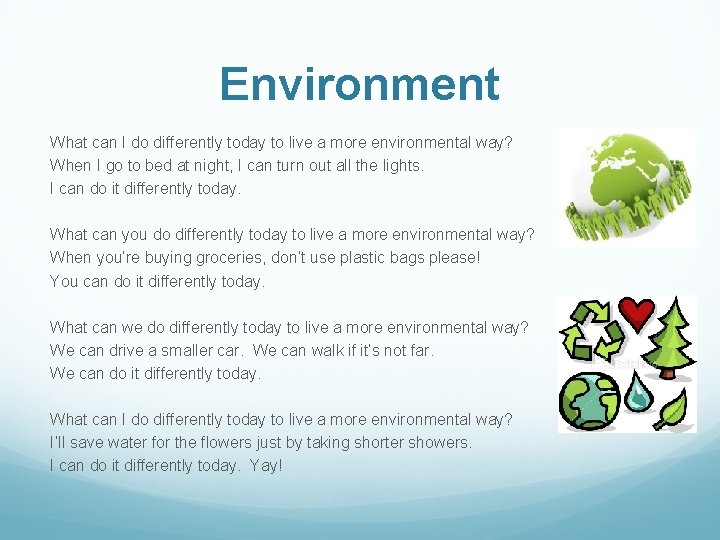 Environment

What can I do differently today to live a more environmental way?
When I go to bed at night, I can turn out all the lights.
I can do it differently today.

What can you do differently today to live a more environmental way?
When you're buying groceries, don't use plastic bags please!
You can do it differently today.

What can we do differently today to live a more environmental way?
We can drive a smaller car. We can walk if it's not far.
We can do it differently today.

What can I do differently today to live a more environmental way?
I'll save water for the flowers just by taking shorter showers.
I can do it differently today. Yay!